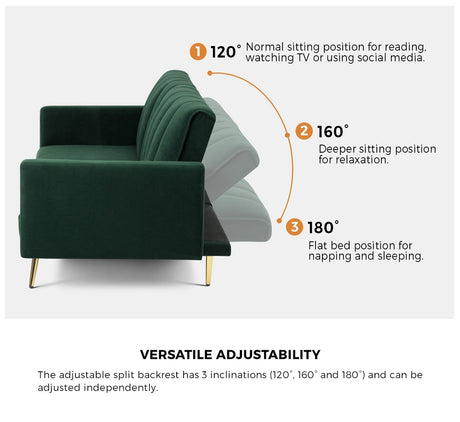 1 120° Normal sitting position for reading, watching TV or using social media.

2 160° Deeper sitting position for relaxation.

3 180° Flat bed position for napping and sleeping.

VERSATILE ADJUSTABILITY

The adjustable split backrest has 3 inclinations (120°, 160° and 180°) and can be adjusted independently.